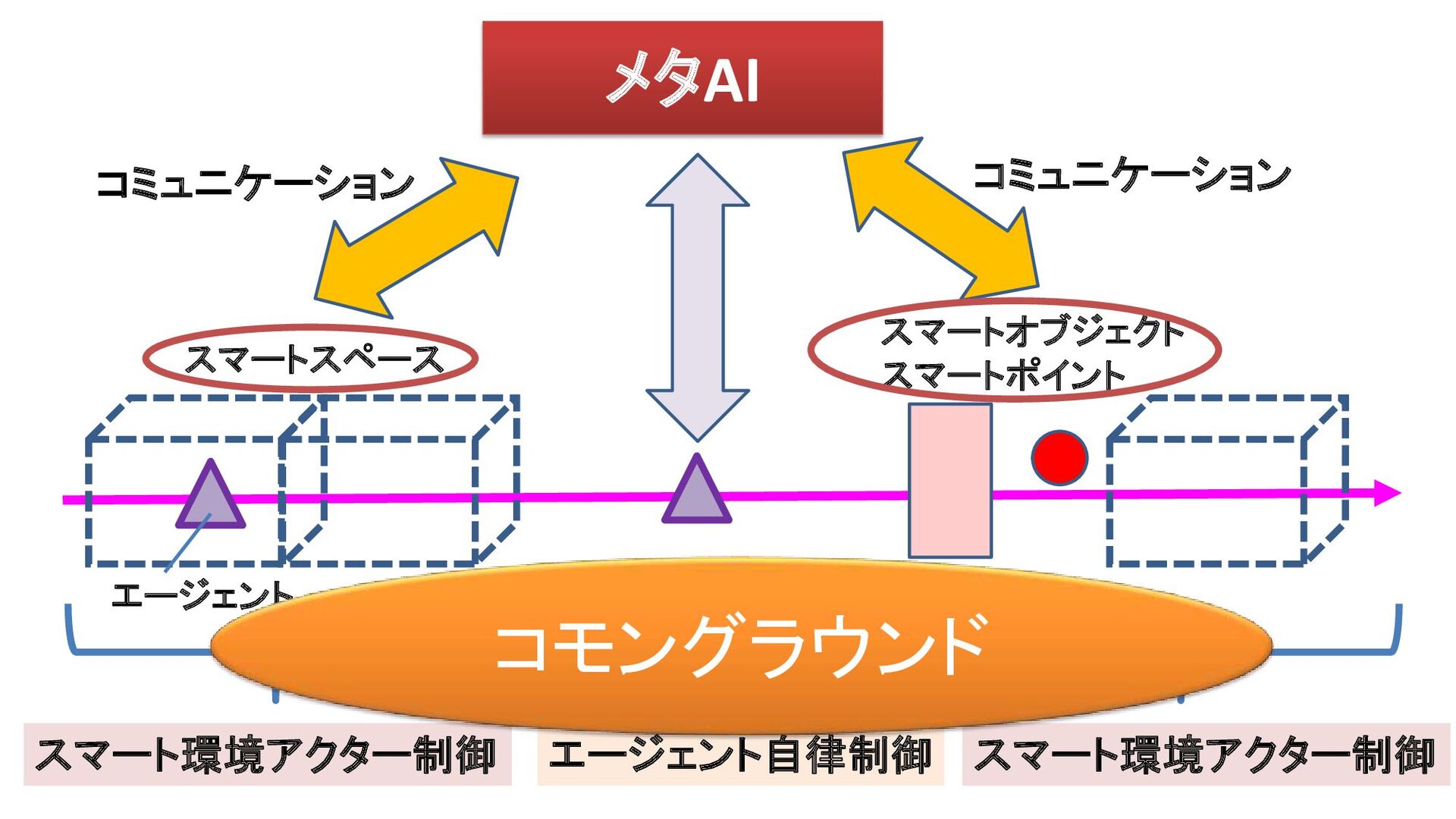 メタAI

コミュニケーション

コミュニケーション

スマートスペース

スマートオブジェクト
スマートポイント

エージェント

コモングラウンド

スマート環境アクター制御

エージェント自律制御

スマート環境アクター制御